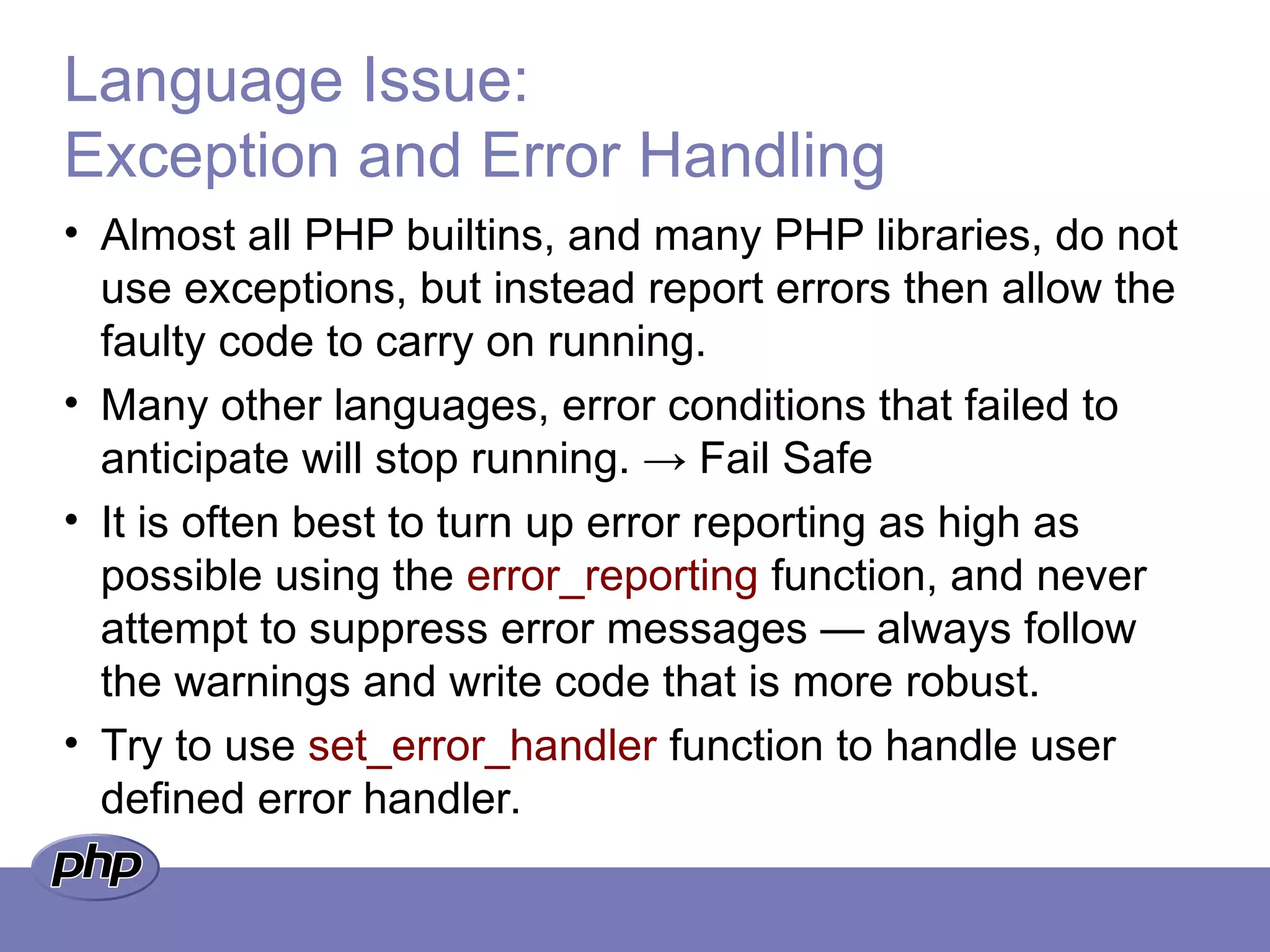 Language Issue:
Exception and Error Handling

• Almost all PHP builtins, and many PHP libraries, do not use exceptions, but instead report errors then allow the faulty code to carry on running.

• Many other languages, error conditions that failed to anticipate will stop running. → Fail Safe

• It is often best to turn up error reporting as high as possible using the error_reporting function, and never attempt to suppress error messages — always follow the warnings and write code that is more robust.

• Try to use set_error_handler function to handle user defined error handler.

php